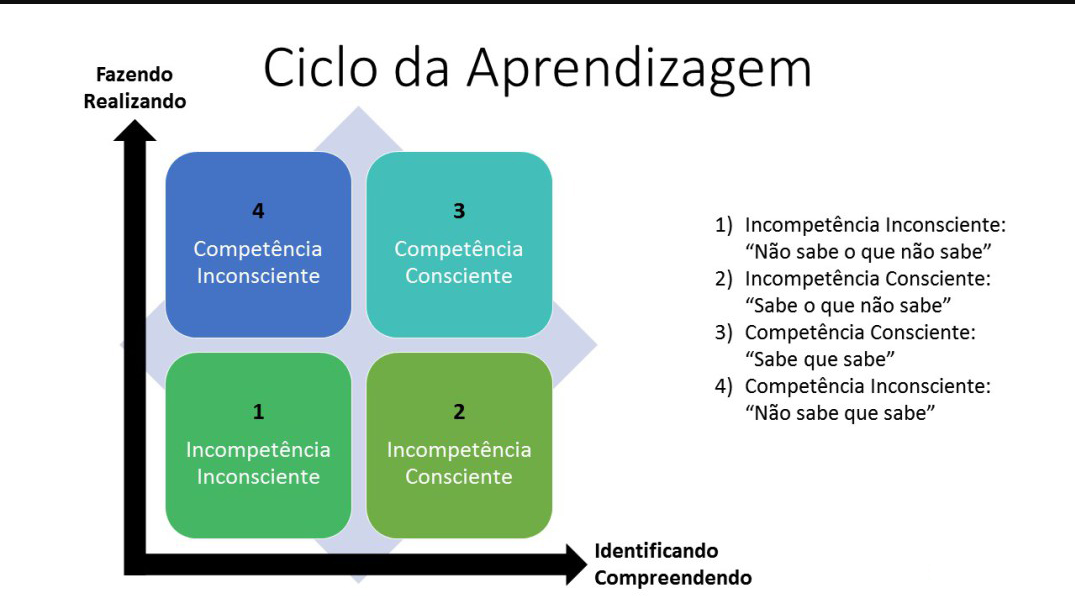 Ciclo da Aprendizagem

Fazendo
Realizando

4
Competência
Inconsciente

3
Competência
Consciente

1
Incompetência
Inconsciente

2
Incompetência
Consciente

Identificando
Compreendendo

1) Incompetência Inconsciente: “Não sabe o que não sabe”
2) Incompetência Consciente: “Sabe o que não sabe”
3) Competência Consciente: “Sabe que sabe”
4) Competência Inconsciente: “Não sabe que sabe”